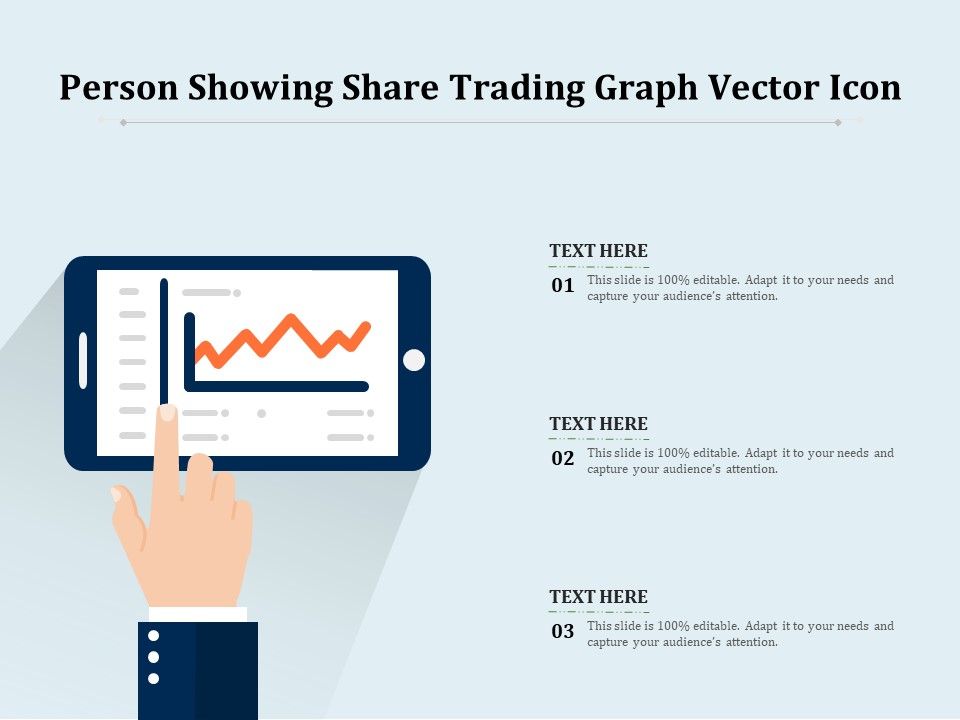 Person Showing Share Trading Graph Vector Icon

TEXT HERE
01 This slide is 100% editable. Adapt it to your needs and capture your audience's attention.

TEXT HERE
02 This slide is 100% editable. Adapt it to your needs and capture your audience's attention.

TEXT HERE
03 This slide is 100% editable. Adapt it to your needs and capture your audience's attention.